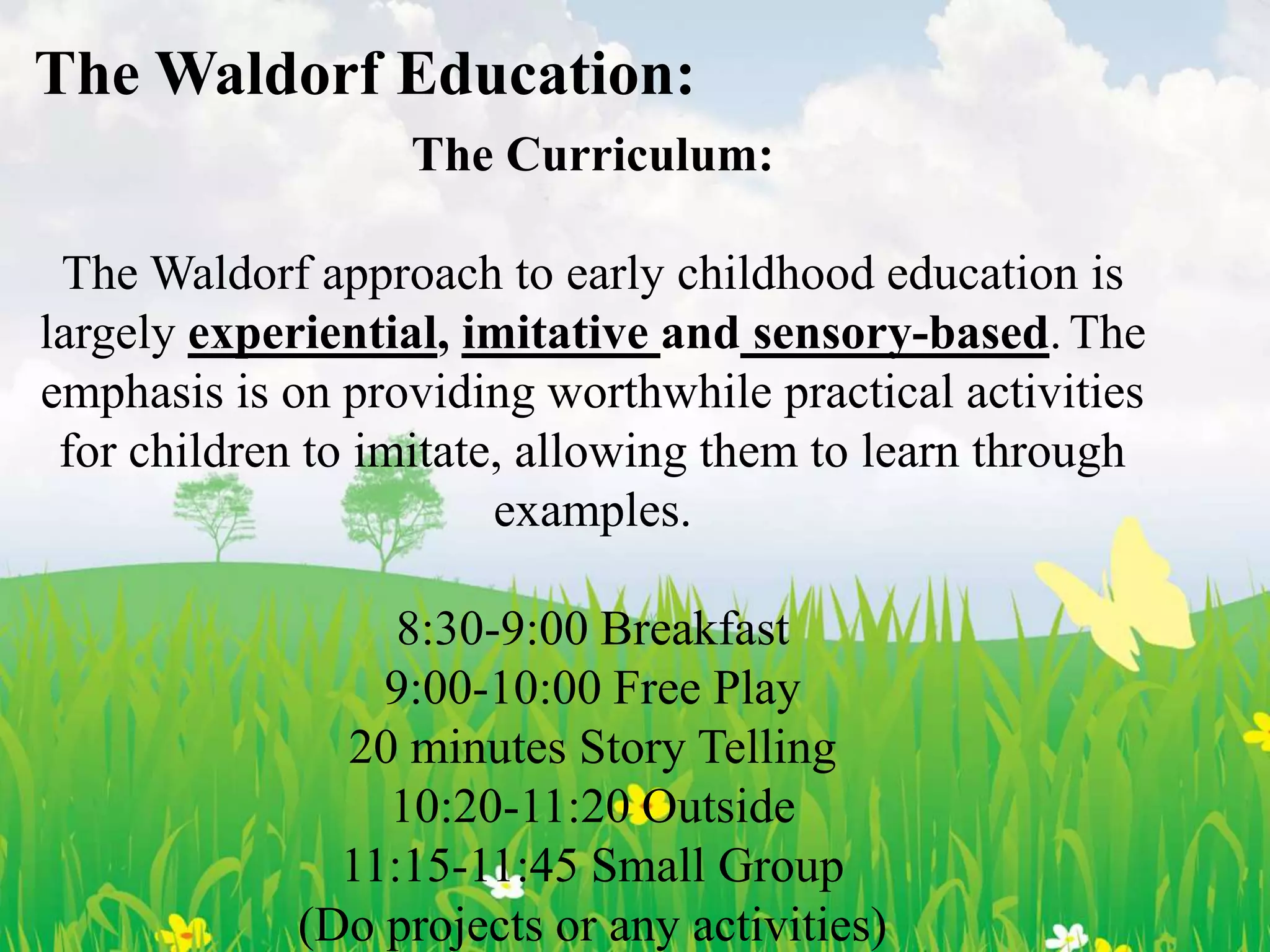 The Waldorf Education:

The Curriculum:

The Waldorf approach to early childhood education is largely experiential, imitative and sensory-based. The emphasis is on providing worthwhile practical activities for children to imitate, allowing them to learn through examples.

8:30-9:00 Breakfast
9:00-10:00 Free Play
20 minutes Story Telling
10:20-11:20 Outside
11:15-11:45 Small Group
(Do projects or any activities)